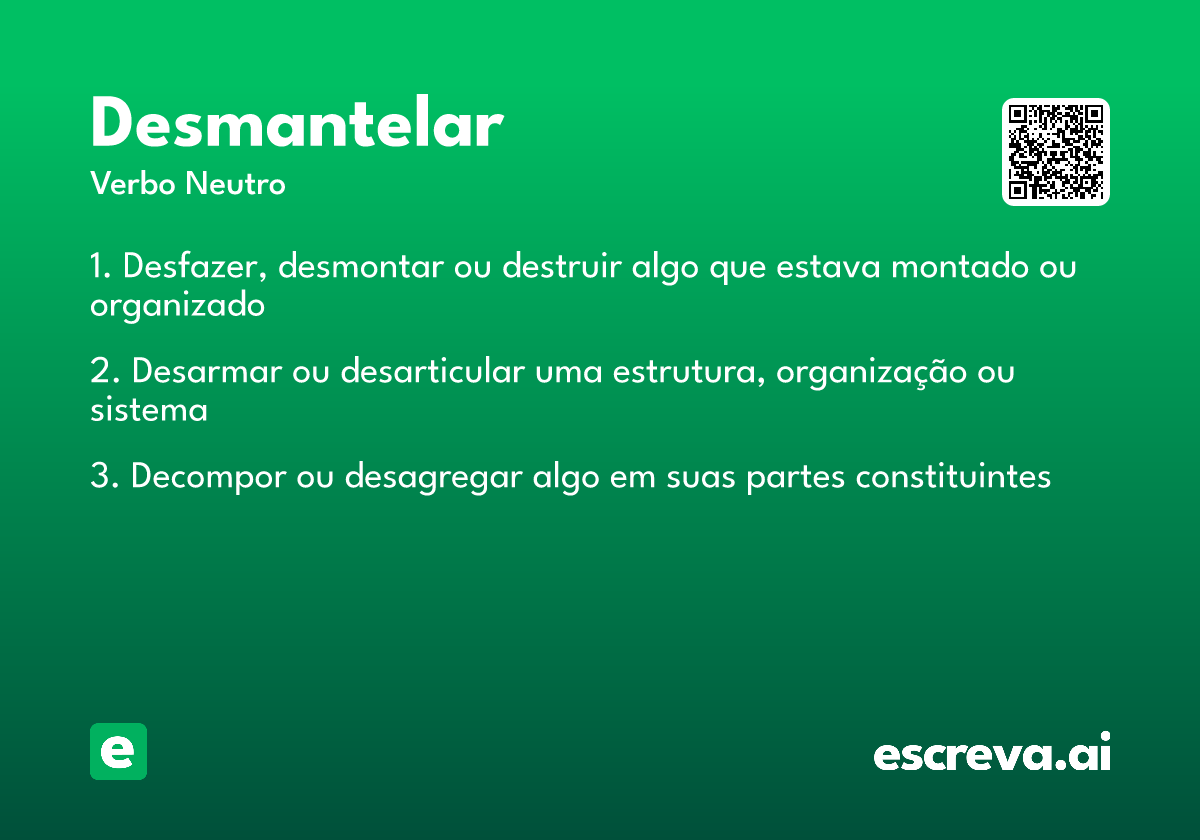 Desmantelar
Verbo Neutro

1. Desfazer, desmontar ou destruir algo que estava montado ou organizado

2. Desarmar ou desarticular uma estrutura, organização ou sistema

3. Decompor ou desagregar algo em suas partes constituintes

e

escreva.ai